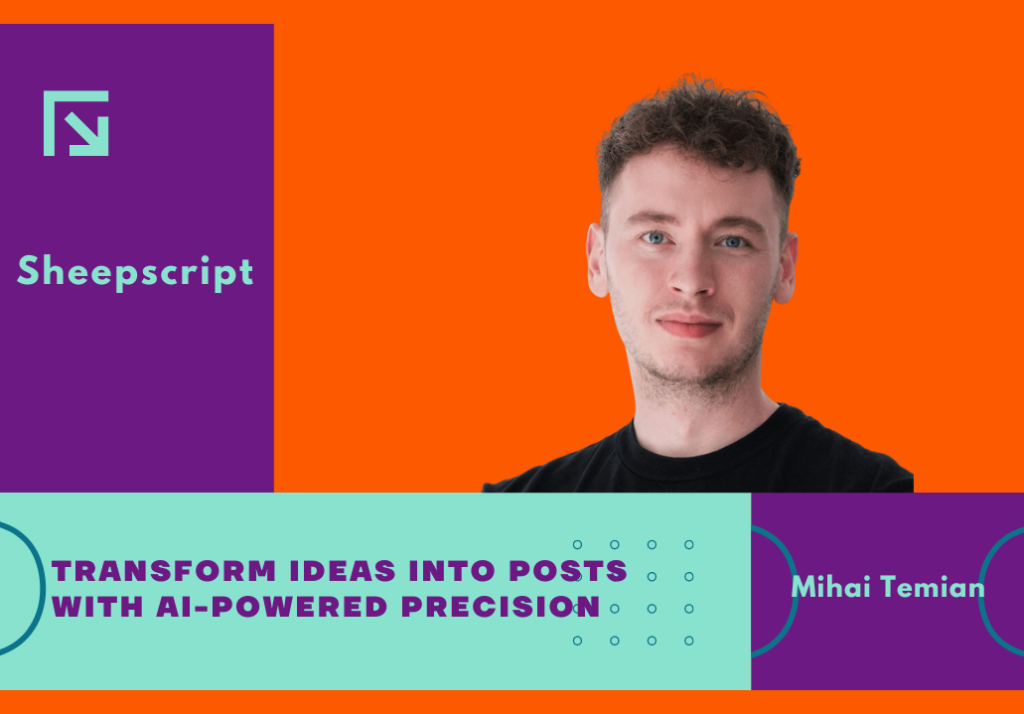 Sheepscript

TRANSFORM IDEAS INTO POSTS WITH AI-POWERED PRECISION

Mihai Temian